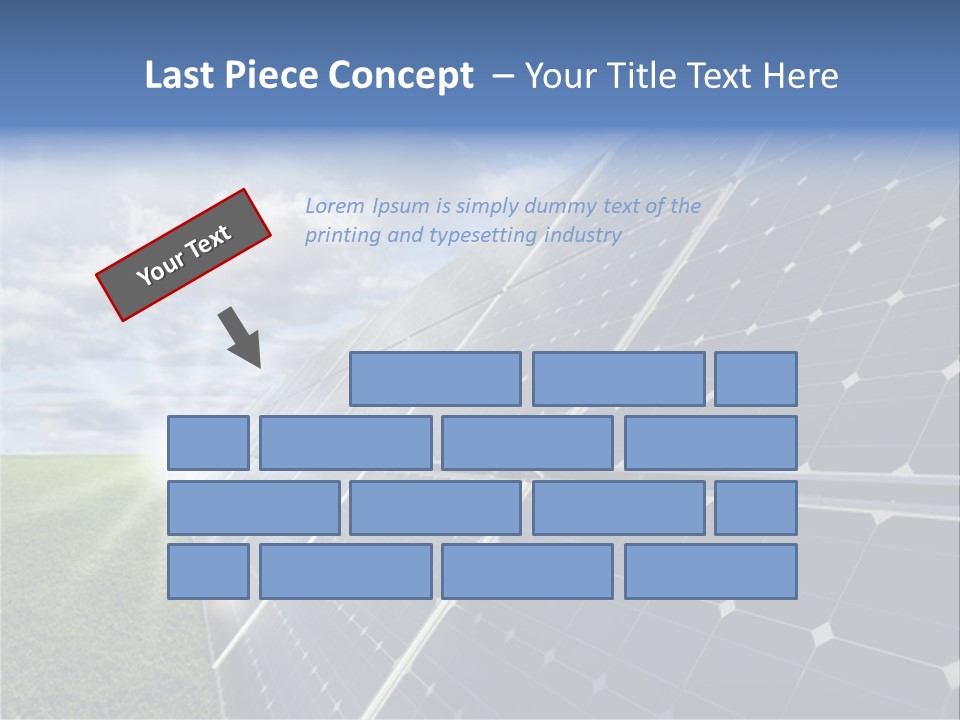 Last Piece Concept – Your Title Text Here

Your Text

Lorem Ipsum is simply dummy text of the printing and typesetting industry